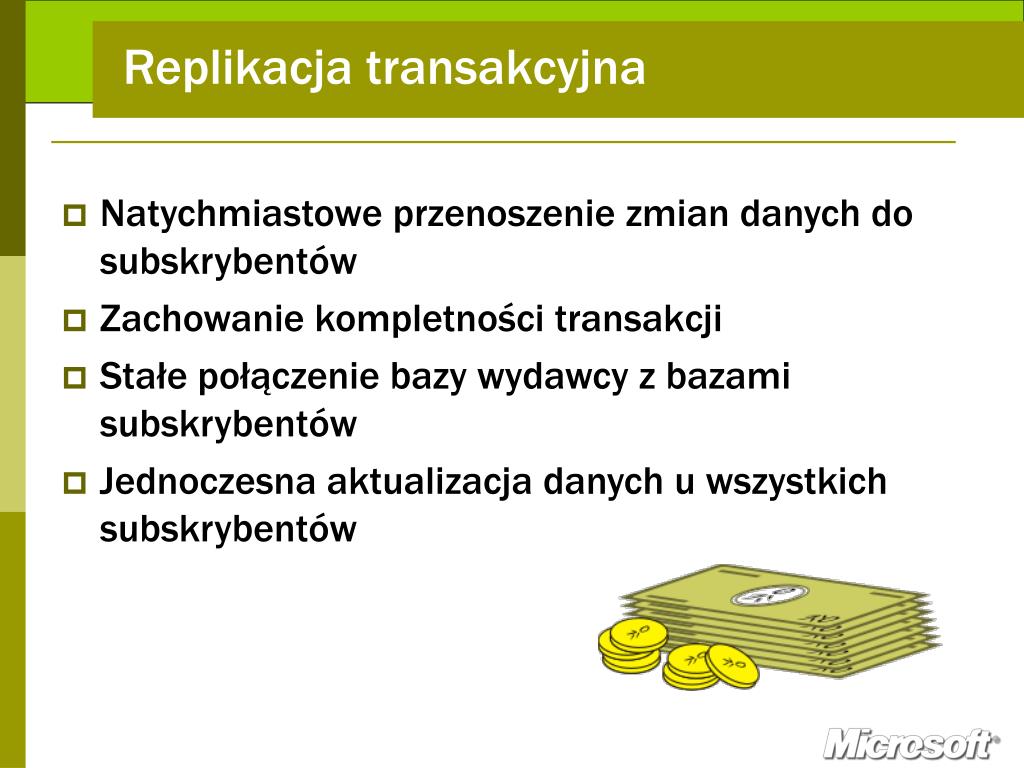 Replikacja transakcyjna

Natychmiastowe przenoszenie zmian danych do subskrybentów

Zachowanie kompletności transakcji

Stałe połączenie bazy wydawcy z bazami subskrybentów

Jednoczesna aktualizacja danych u wszystkich subskrybentów

Microsoft